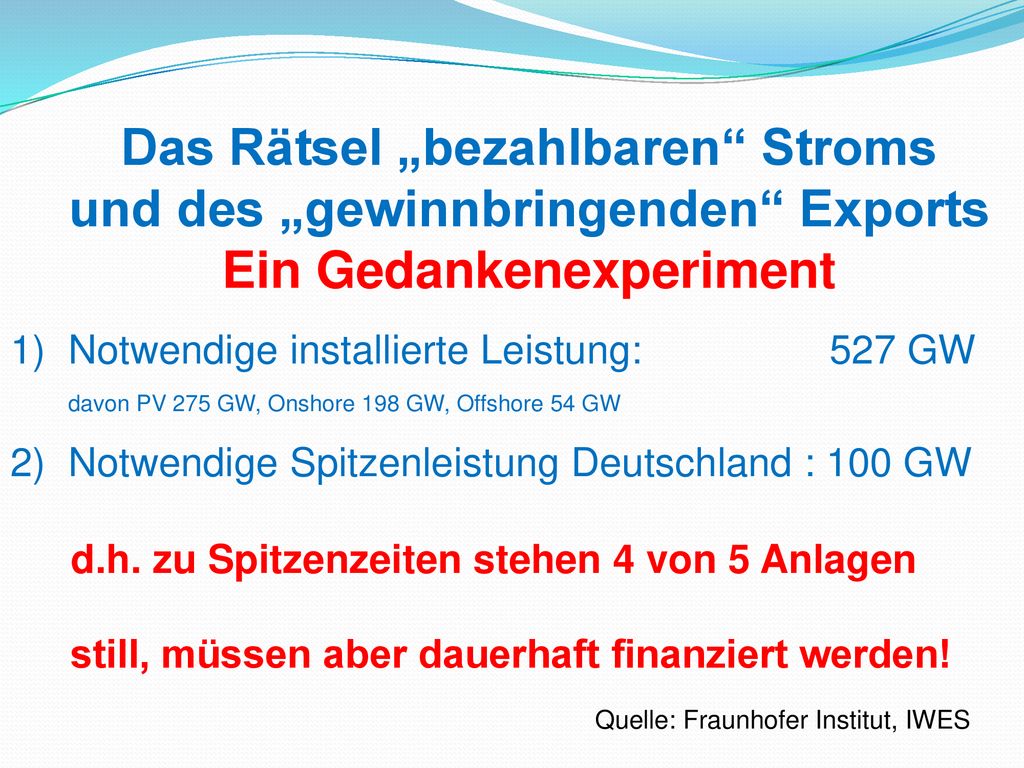 Das Rätsel „bezahlbaren“ Stroms und des „gewinnbringenden“ Exports
Ein Gedankenexperiment

1) Notwendige installierte Leistung: 527 GW
davon PV 275 GW, Onshore 198 GW, Offshore 54 GW

2) Notwendige Spitzenleistung Deutschland : 100 GW

d.h. zu Spitzenzeiten stehen 4 von 5 Anlagen

still, müssen aber dauerhaft finanziert werden!

Quelle: Fraunhofer Institut, IWES